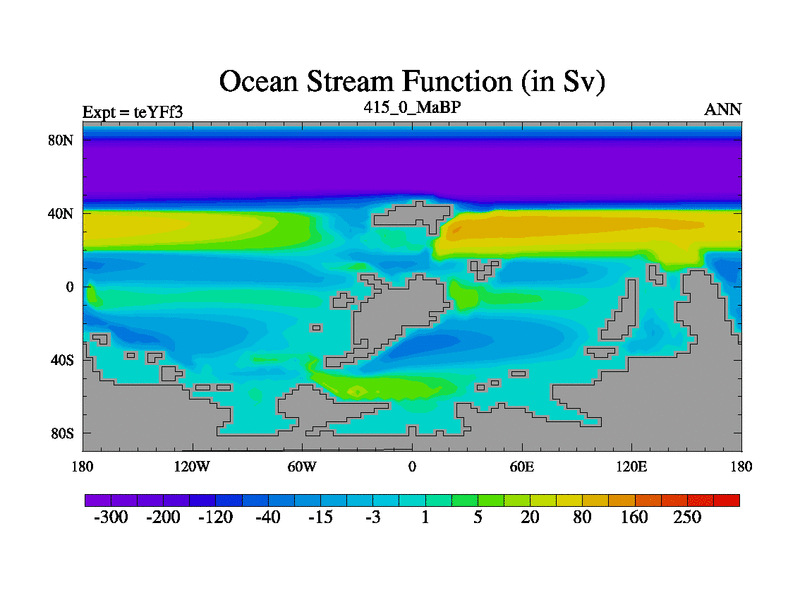 Ocean Stream Function (in Sv)

Expt = teYFf3

415_0_MaBP

ANN

80N

40N

0

40S

80S

180

120W

60W

0

60E

120E

180

-300 -200 -120 -40 -15 -3 1 5 20 80 160 250